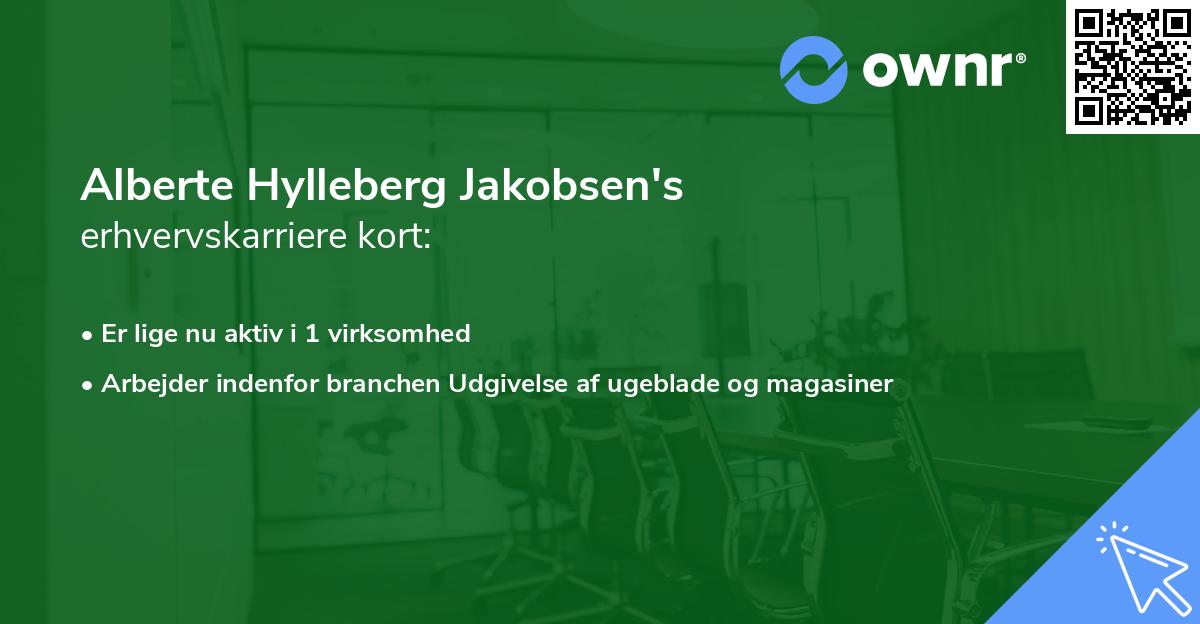 ownr®

Alberte Hylleberg Jakobsen's
erhvervskarriere kort:

• Er lige nu aktiv i 1 virksomhed

• Arbejder indenfor branchen Udgivelse af ugeblade og magasiner